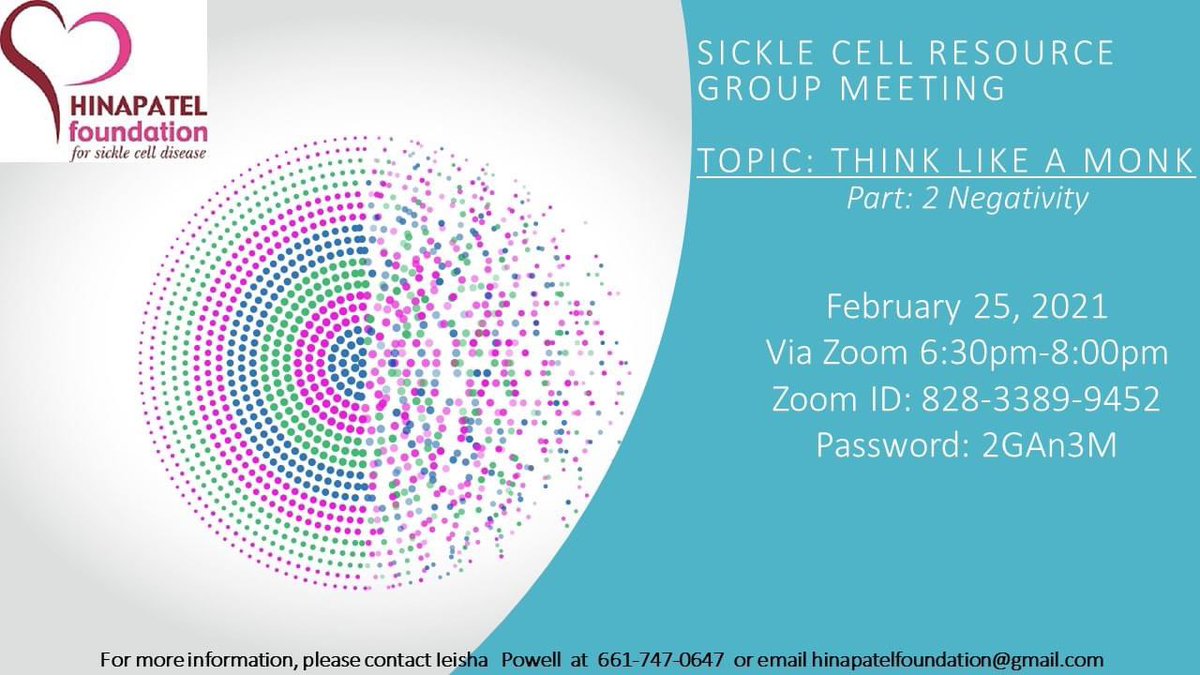 HINAPATEL foundation
for sickle cell disease

SICKLE CELL RESOURCE GROUP MEETING

TOPIC: THINK LIKE A MONK
Part: 2 Negativity

February 25, 2021
Via Zoom 6:30pm-8:00pm
Zoom ID: 828-3389-9452
Password: 2GAn3M

For more information, please contact Ieisha Powell at 661-747-0647 or email hinapatelfoundation@gmail.com